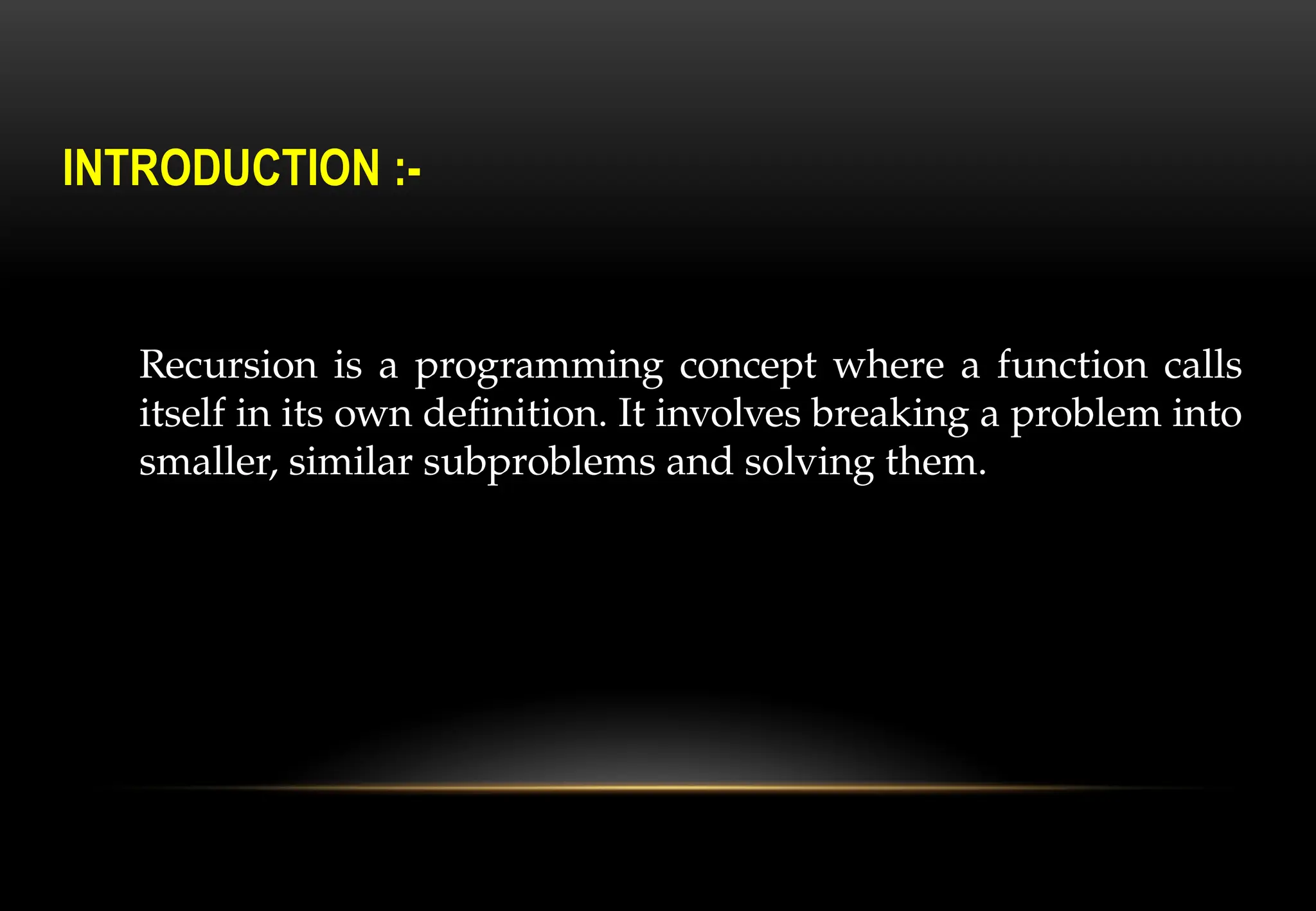 INTRODUCTION :-

Recursion is a programming concept where a function calls itself in its own definition. It involves breaking a problem into smaller, similar subproblems and solving them.